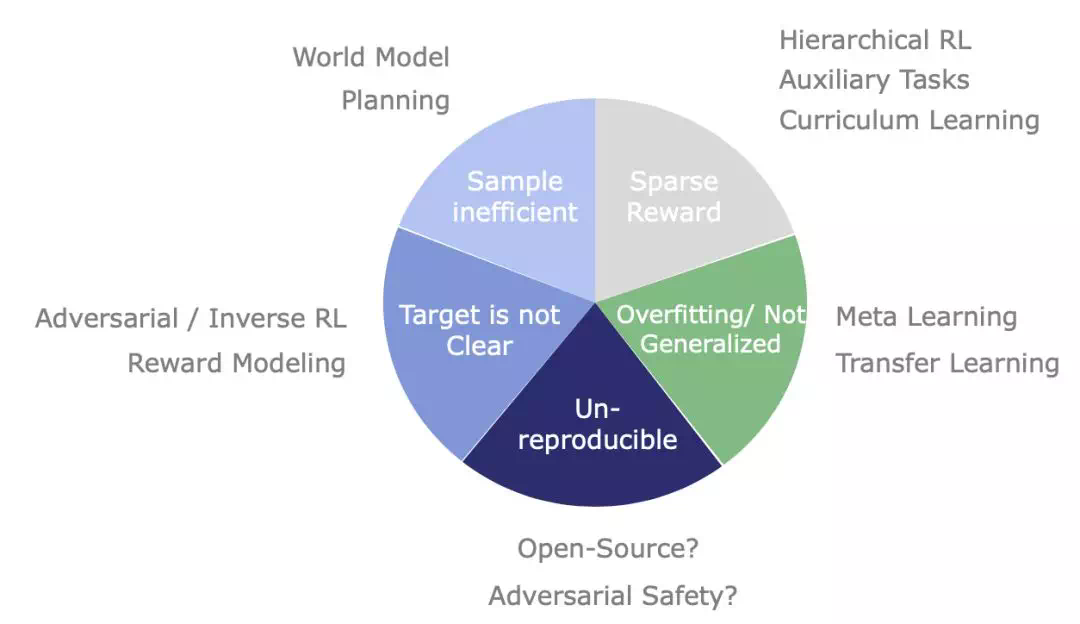 World Model
Planning

Hierarchical RL
Auxiliary Tasks
Curriculum Learning

Sample inefficient

Sparse Reward

Adversarial / Inverse RL
Reward Modeling

Target is not Clear

Overfitting/ Not Generalized

Meta Learning
Transfer Learning

Un-reproducible

Open-Source?
Adversarial Safety?